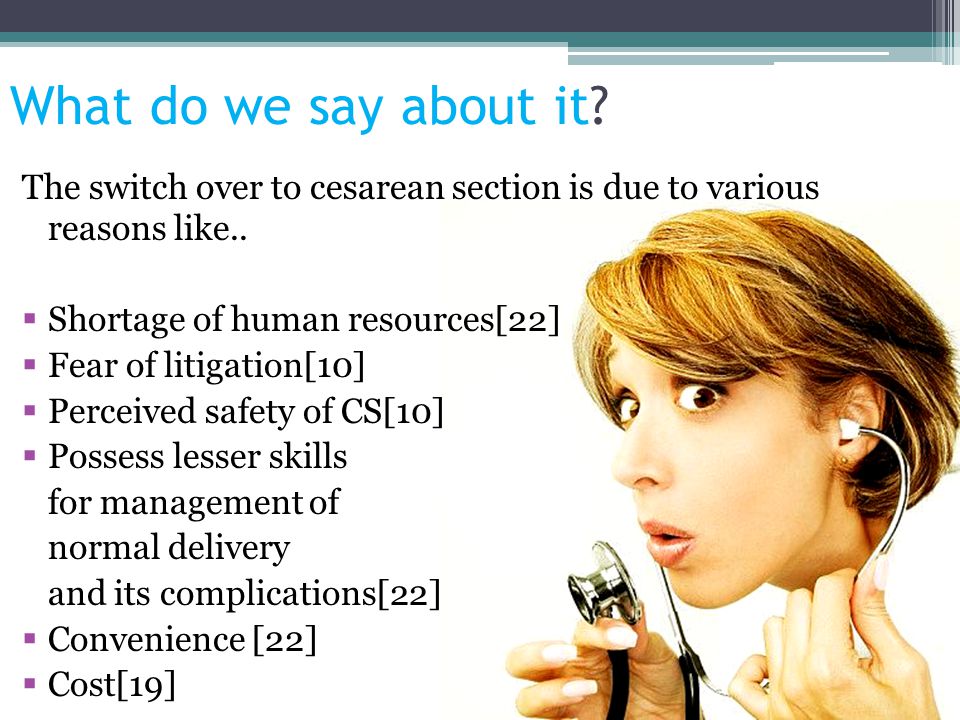 What do we say about it?

The switch over to cesarean section is due to various reasons like..

▪ Shortage of human resources[22]
▪ Fear of litigation[10]
▪ Perceived safety of CS[10]
▪ Possess lesser skills for management of normal delivery and its complications[22]
▪ Convenience [22]
▪ Cost[19]